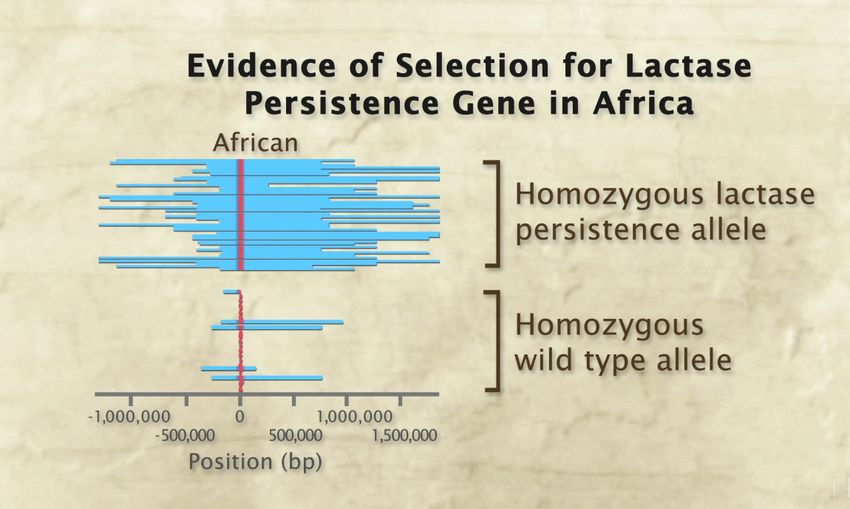 Evidence of Selection for Lactase Persistence Gene in Africa

African

Homozygous lactase persistence allele

Homozygous wild type allele

-1,000,000
-500,000
0
500,000
1,000,000
1,500,000

Position (bp)